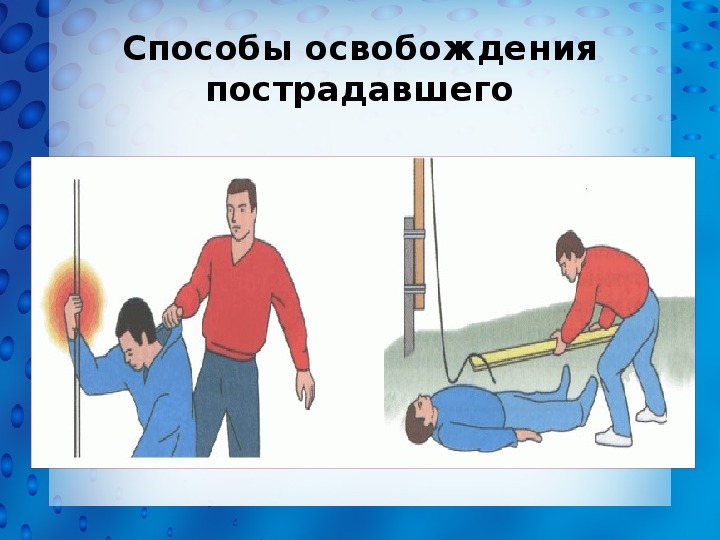 Способы освобождения пострадавшего